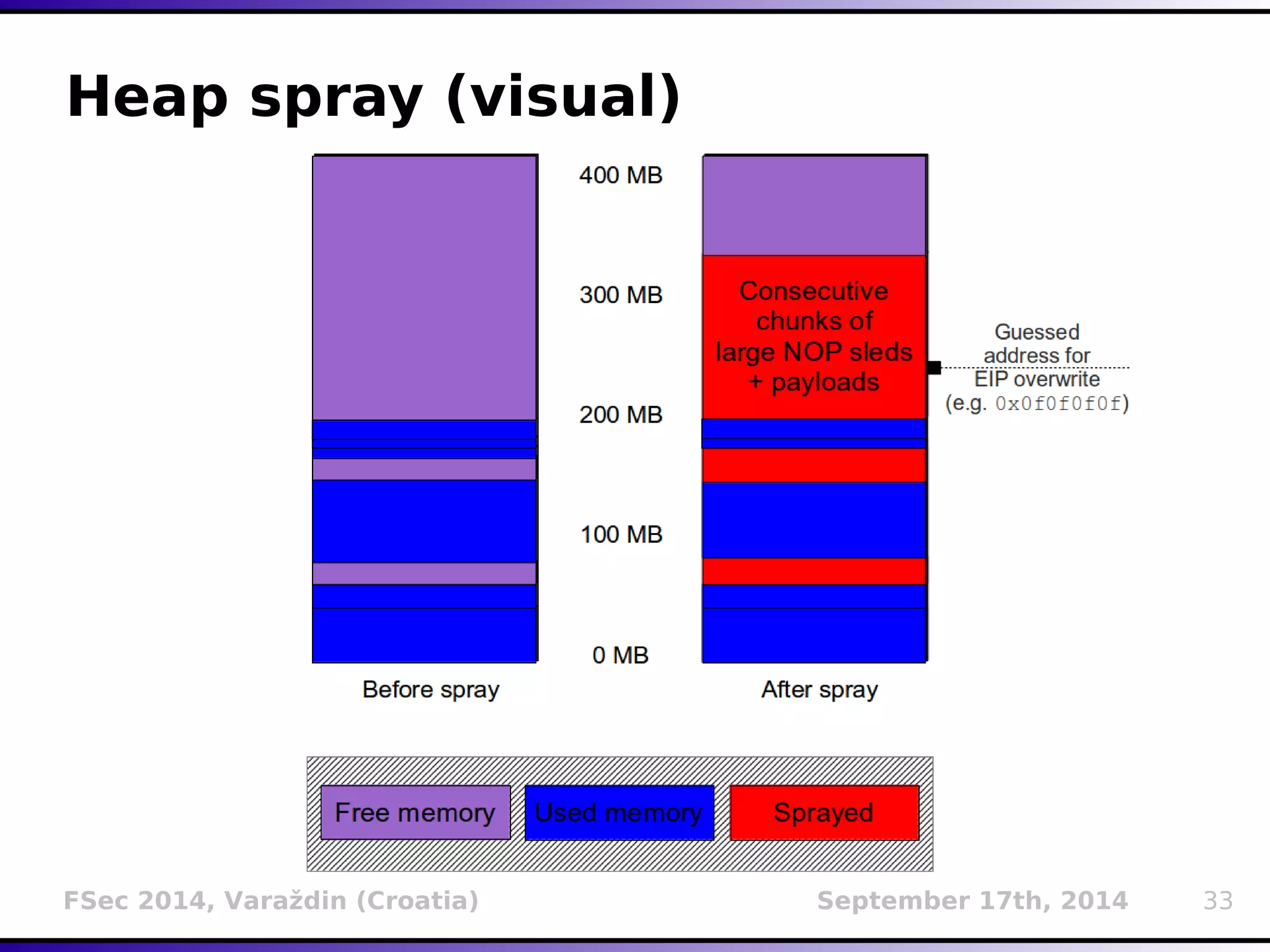 Heap spray (visual)

400 MB

300 MB

200 MB

100 MB

0 MB

Consecutive chunks of large NOP sleds + payloads

Guessed address for EIP overwrite (e.g. 0x0f0f0f0f)

Before spray

After spray

Free memory

Used memory

Sprayed

FSec 2014, Varaždin (Croatia)

September 17th, 2014

33